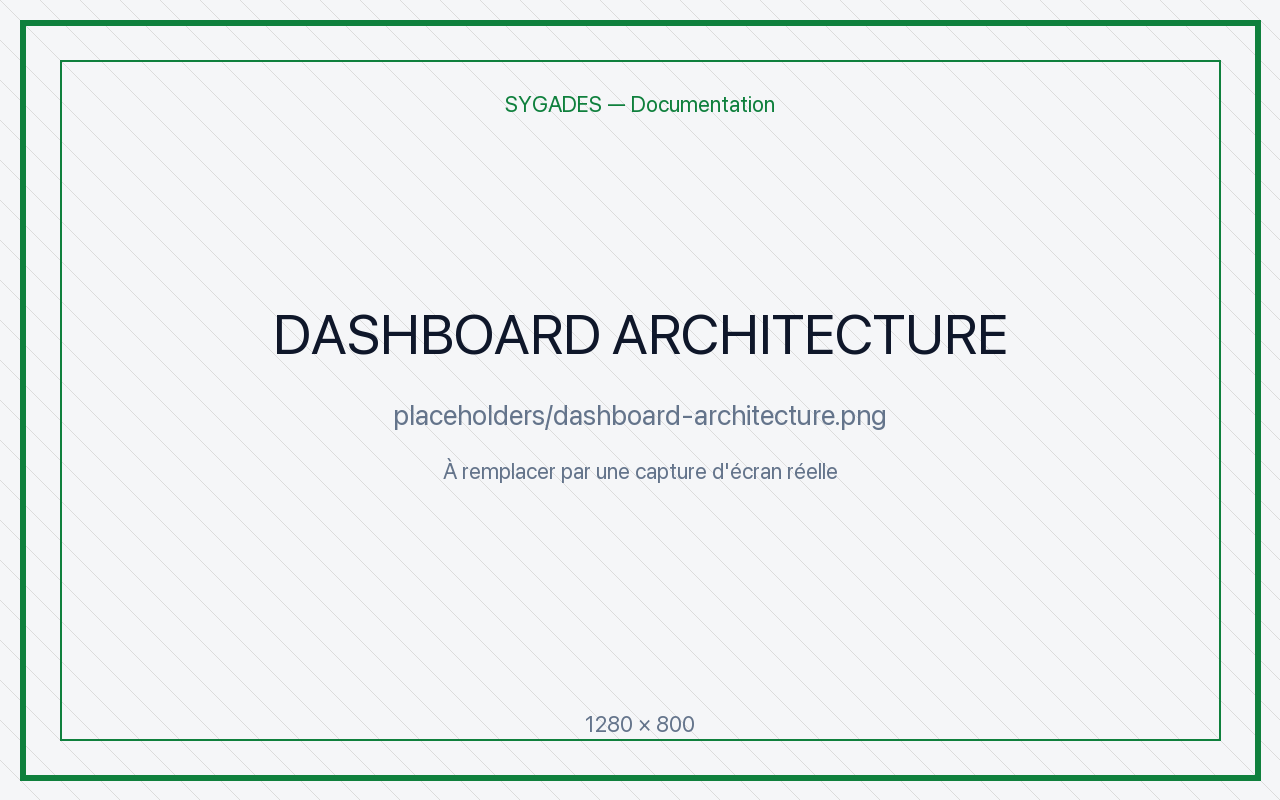 SYGADES — Documentation

DASHBOARD ARCHITECTURE

placeholders/dashboard-architecture.png

À remplacer par une capture d'écran réelle

1280 × 800